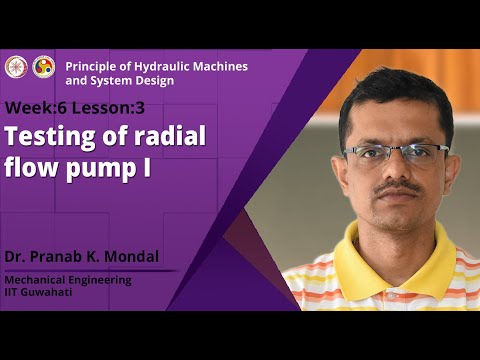 Principle of Hydraulic Machines and System Design

Week:6 Lesson:3

Testing of radial flow pump I

Dr. Pranab K. Mondal

Mechanical Engineering
IIT Guwahati